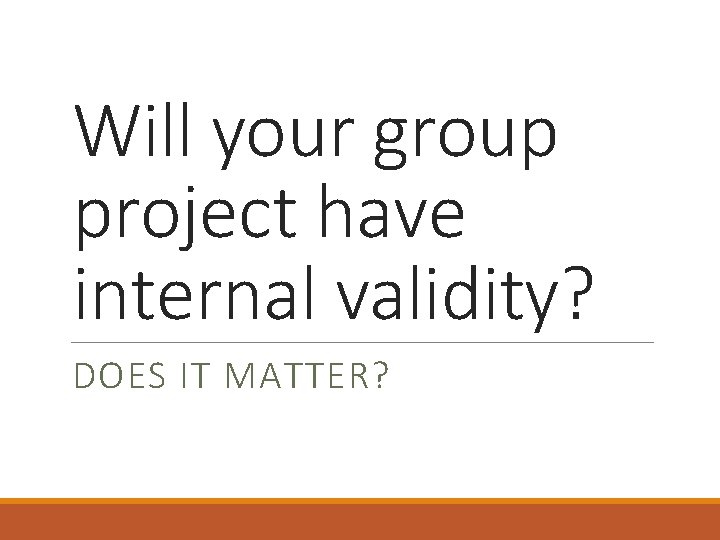 Will your group project have internal validity?

DOES IT MATTER?